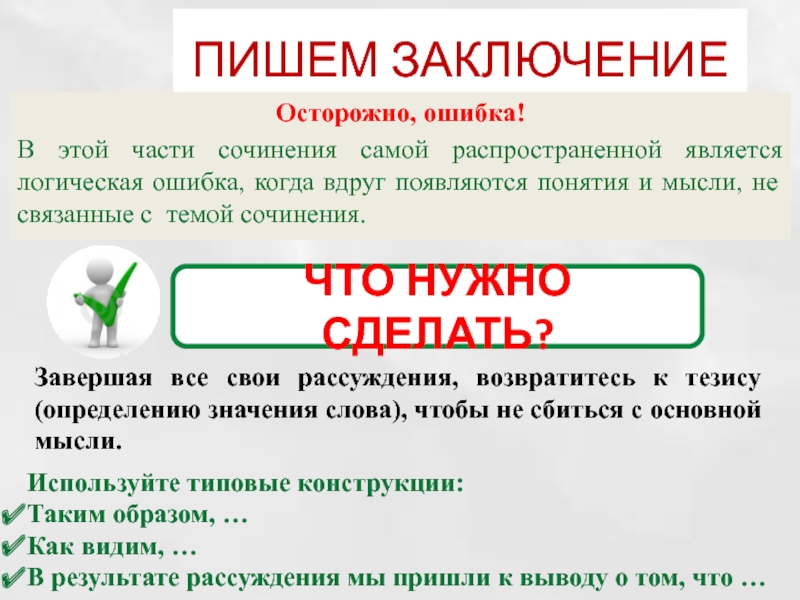 ПИШЕМ ЗАКЛЮЧЕНИЕ

Осторожно, ошибка!

В этой части сочинения самой распространенной является логическая ошибка, когда вдруг появляются понятия и мысли, не связанные с темой сочинения.

ЧТО НУЖНО СДЕЛАТЬ?

Завершая все свои рассуждения, возвратитесь к тезису (определению значения слова), чтобы не сбиться с основной мысли.

Используйте типовые конструкции:
✔Таким образом, …
✔Как видим, …
✔В результате рассуждения мы пришли к выводу о том, что …